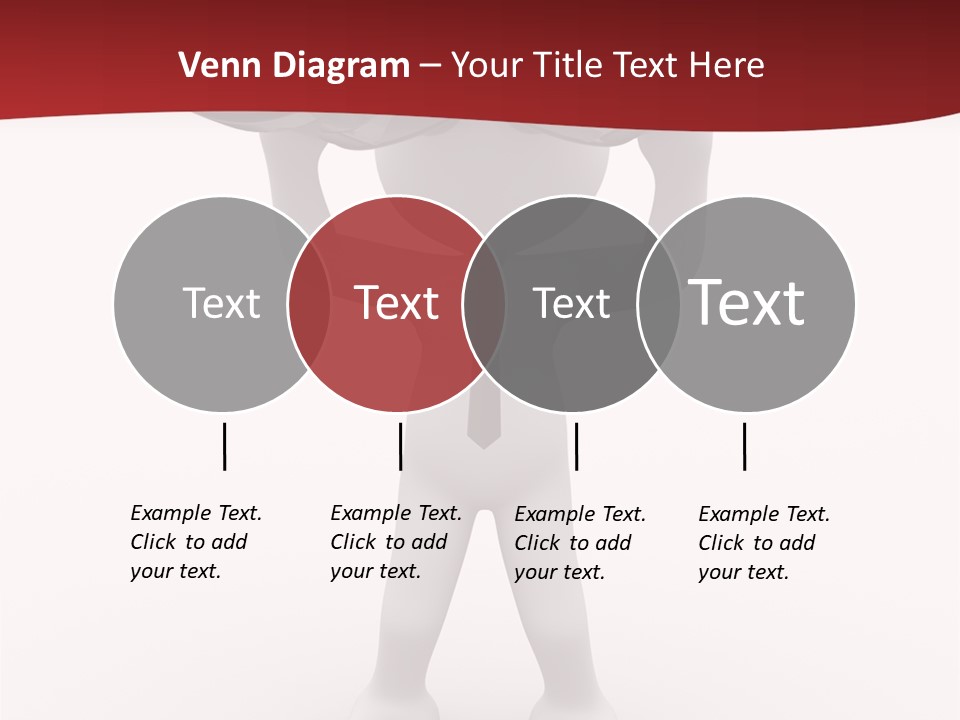 Venn Diagram – Your Title Text Here

Text

Text

Text

Text

Example Text. Click to add your text.

Example Text. Click to add your text.

Example Text. Click to add your text.

Example Text. Click to add your text.